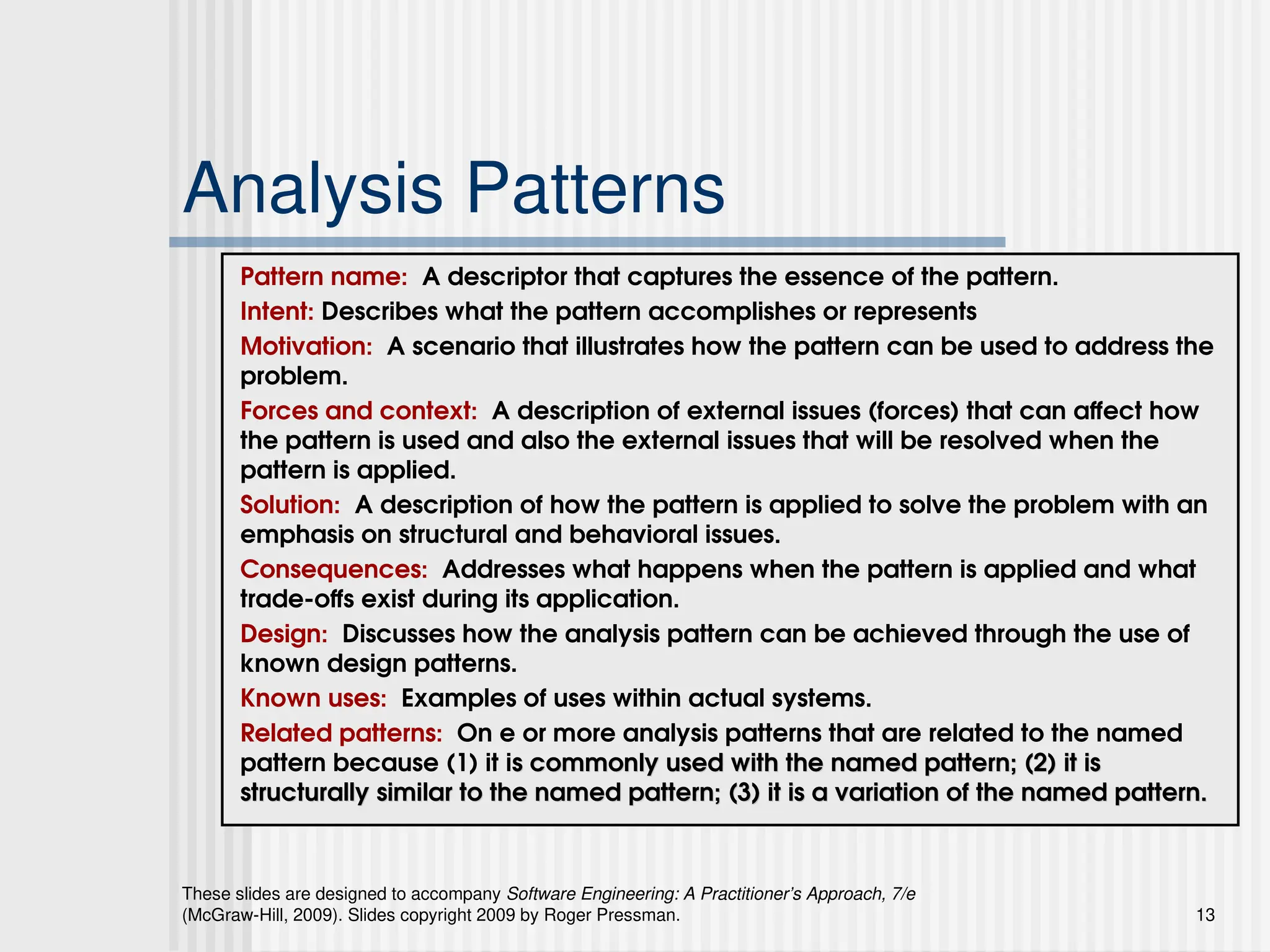 Analysis Patterns

Pattern name: A descriptor that captures the essence of the pattern.

Intent: Describes what the pattern accomplishes or represents

Motivation: A scenario that illustrates how the pattern can be used to address the problem.

Forces and context: A description of external issues (forces) that can affect how the pattern is used and also the external issues that will be resolved when the pattern is applied.

Solution: A description of how the pattern is applied to solve the problem with an emphasis on structural and behavioral issues.

Consequences: Addresses what happens when the pattern is applied and what trade-offs exist during its application.

Design: Discusses how the analysis pattern can be achieved through the use of known design patterns.

Known uses: Examples of uses within actual systems.

Related patterns: On e or more analysis patterns that are related to the named pattern because (1) it is commonly used with the named pattern; (2) it is structurally similar to the named pattern; (3) it is a variation of the named pattern.

These slides are designed to accompany Software Engineering: A Practitioner's Approach, 7/e (McGraw-Hill, 2009). Slides copyright 2009 by Roger Pressman.

13